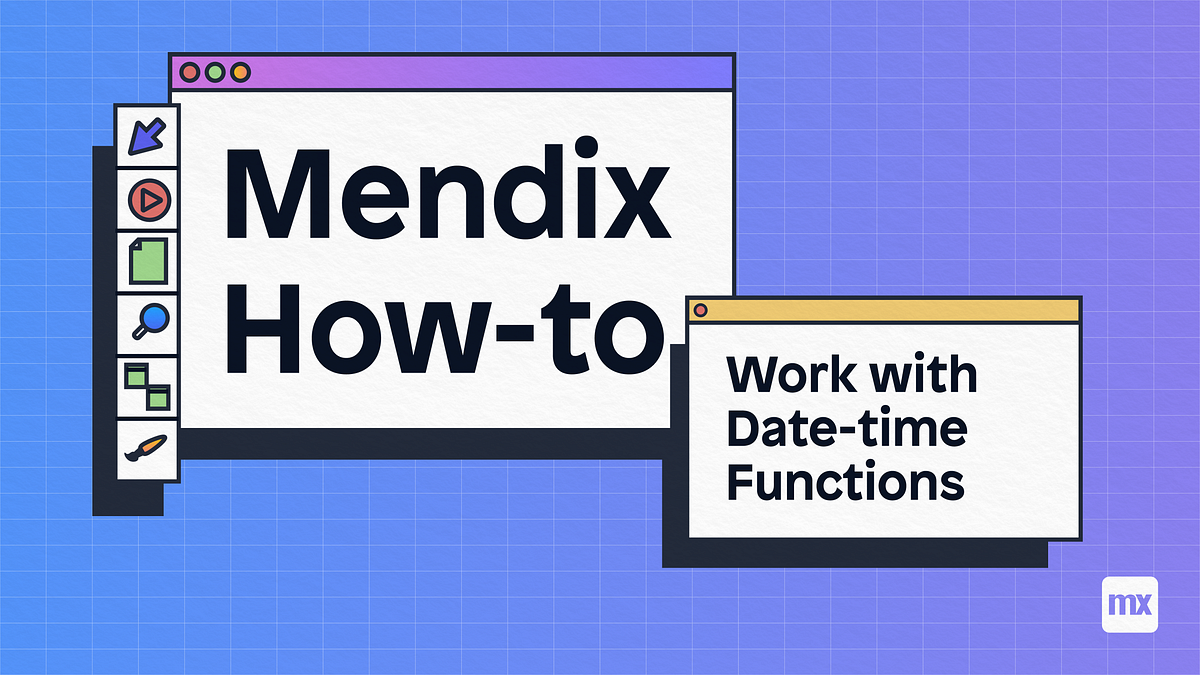 Mendix How-to

Work with Date-time Functions

mx